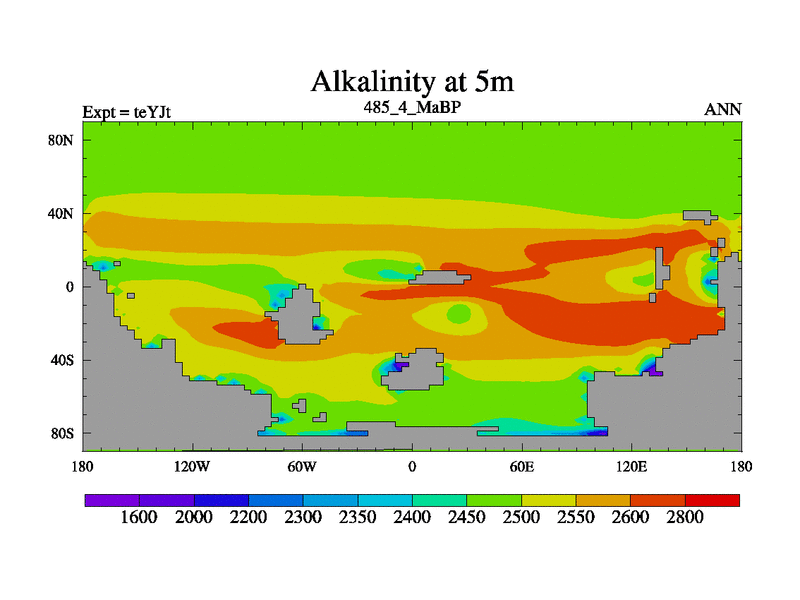 Alkalinity at 5m

Expt = teYJt

485_4_MaBP

ANN

80N
40N
0
40S
80S

180 120W 60W 0 60E 120E 180

1600 2000 2200 2300 2350 2400 2450 2500 2550 2600 2800